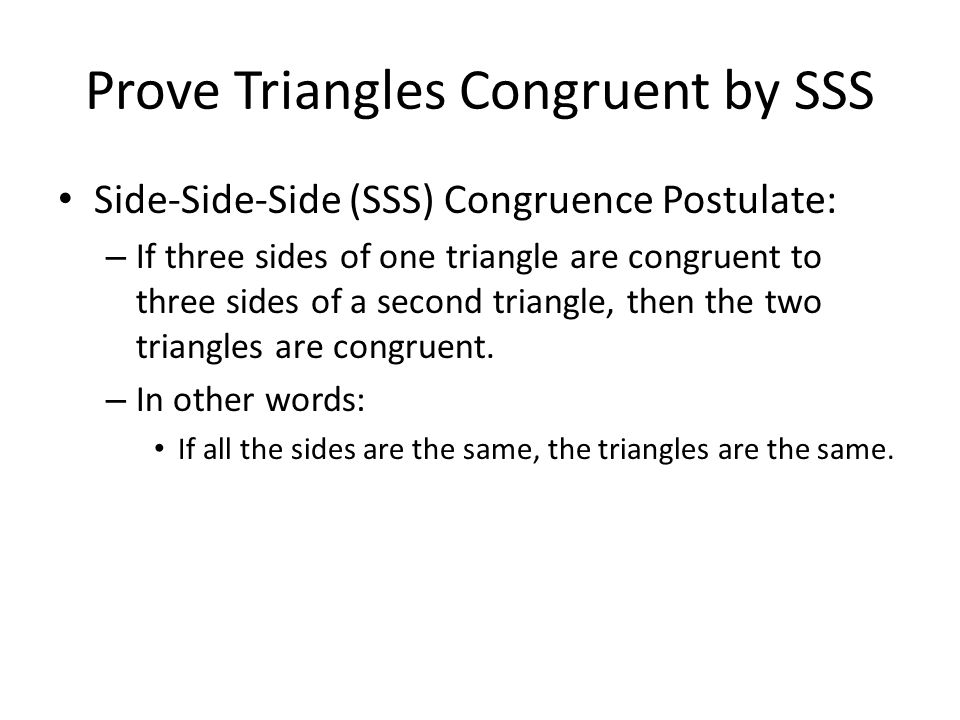 Prove Triangles Congruent by SSS

• Side-Side-Side (SSS) Congruence Postulate:

– If three sides of one triangle are congruent to three sides of a second triangle, then the two triangles are congruent.

– In other words:

• If all the sides are the same, the triangles are the same.